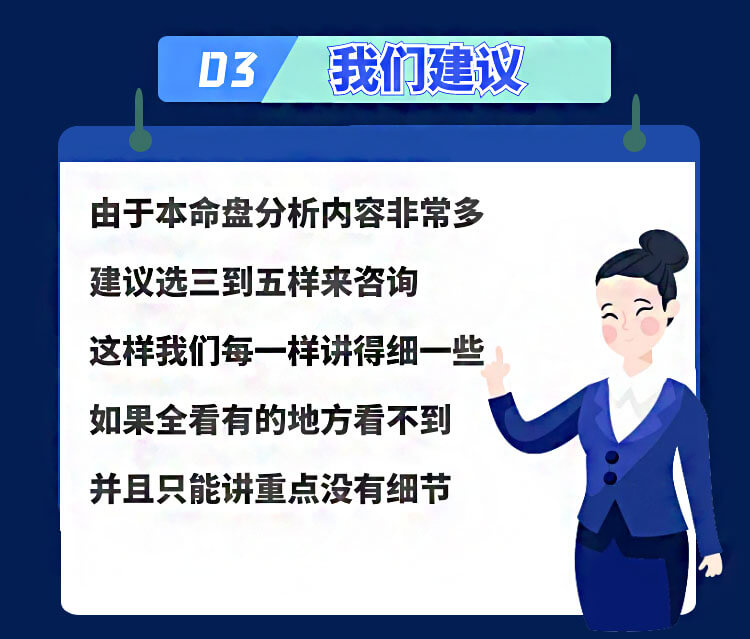 D3 我们建议

由于本命盘分析内容非常多

建议选三到五样来咨询

这样我们每一样讲得细一些

如果全看有的地方看不到

并且只能讲重点没有细节